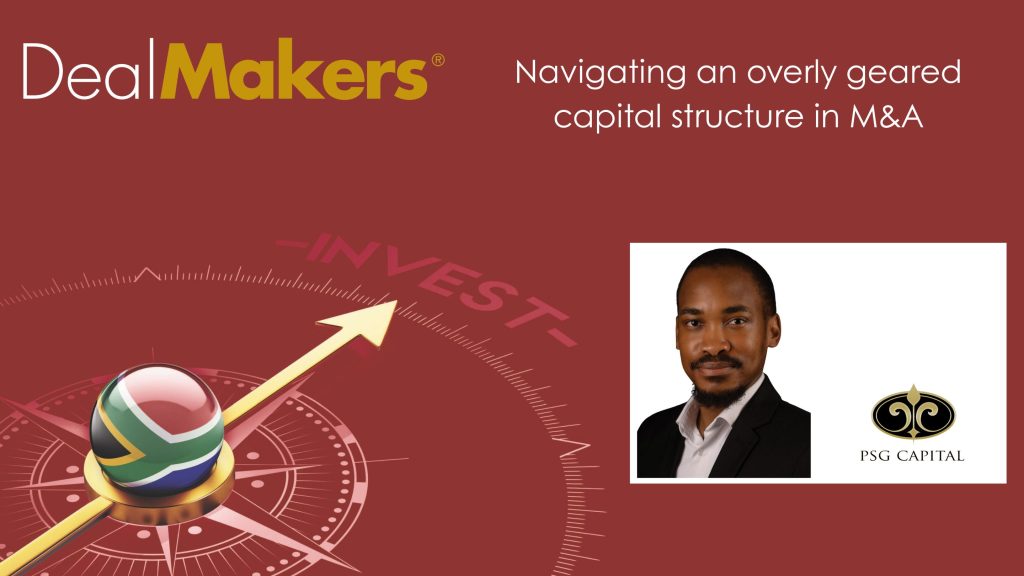 DealMakers®

Navigating an overly geared capital structure in M&A

-INVEST-

PSG CAPITAL